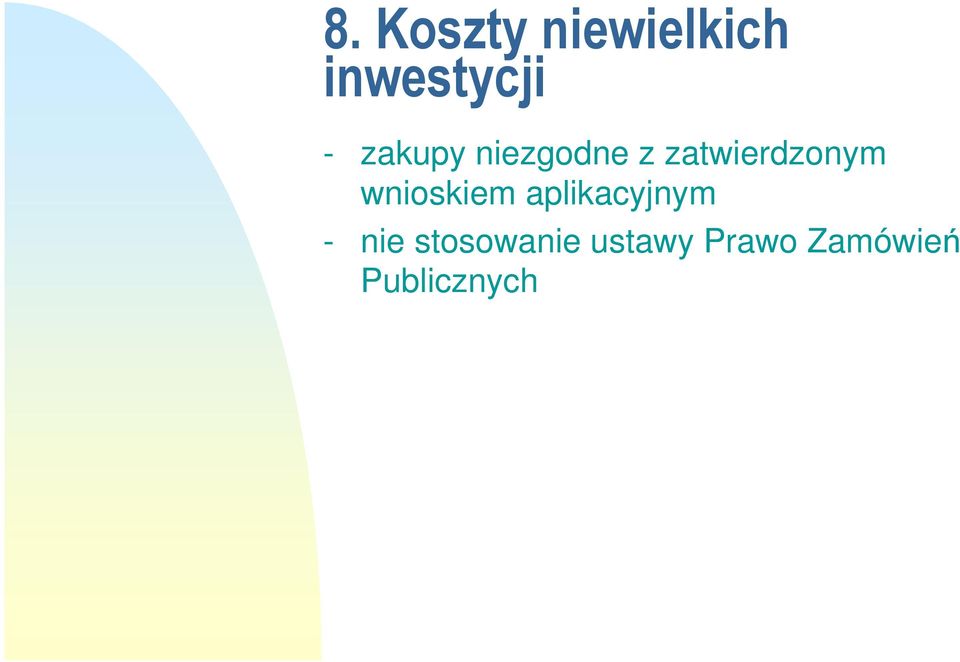 8. Koszty niewielkich inwestycji

- zakupy niezgodne z zatwierdzonym wnioskiem aplikacyjnym
- nie stosowanie ustawy Prawo Zamówień Publicznych